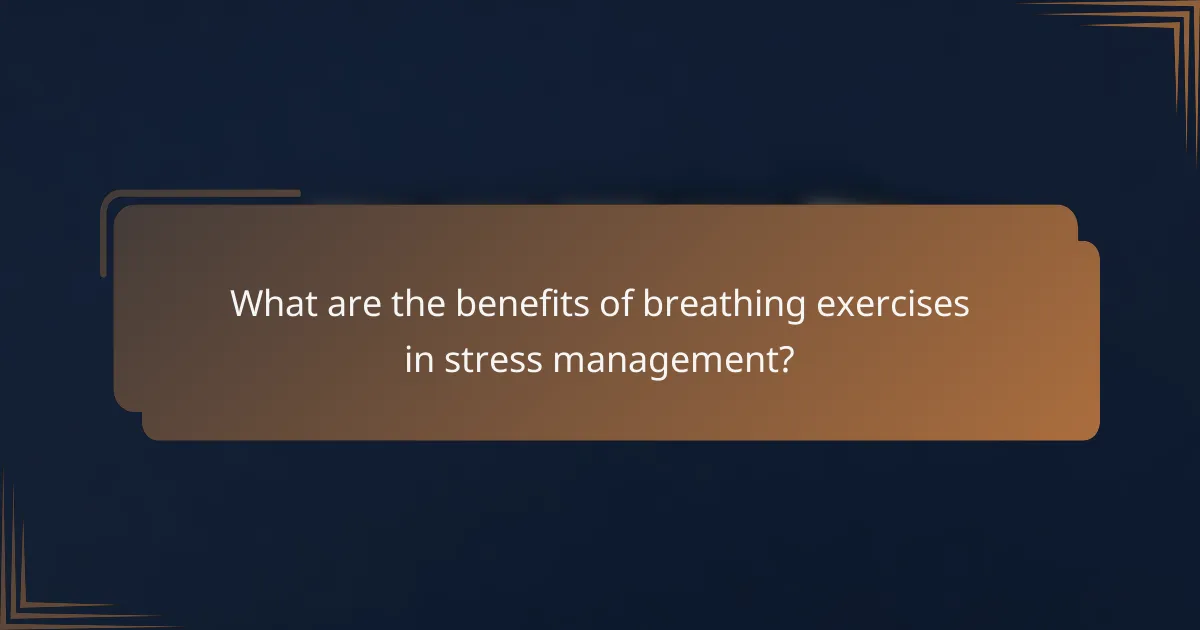 What are the benefits of breathing exercises in stress management?